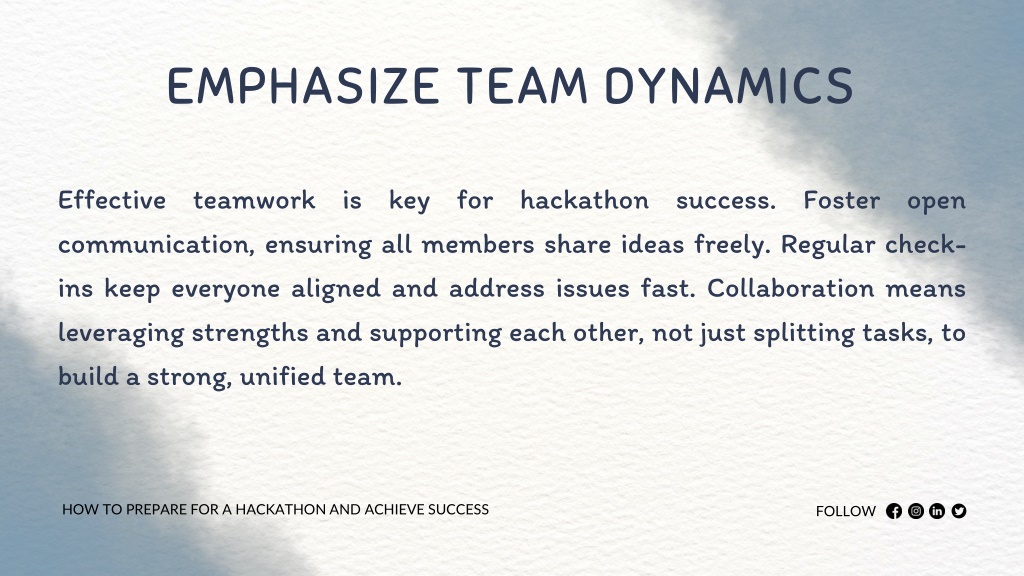 EMPHASIZE TEAM DYNAMICS

Effective teamwork is key for hackathon success. Foster open communication, ensuring all members share ideas freely. Regular check-ins keep everyone aligned and address issues fast. Collaboration means leveraging strengths and supporting each other, not just splitting tasks, to build a strong, unified team.

HOW TO PREPARE FOR A HACKATHON AND ACHIEVE SUCCESS

FOLLOW